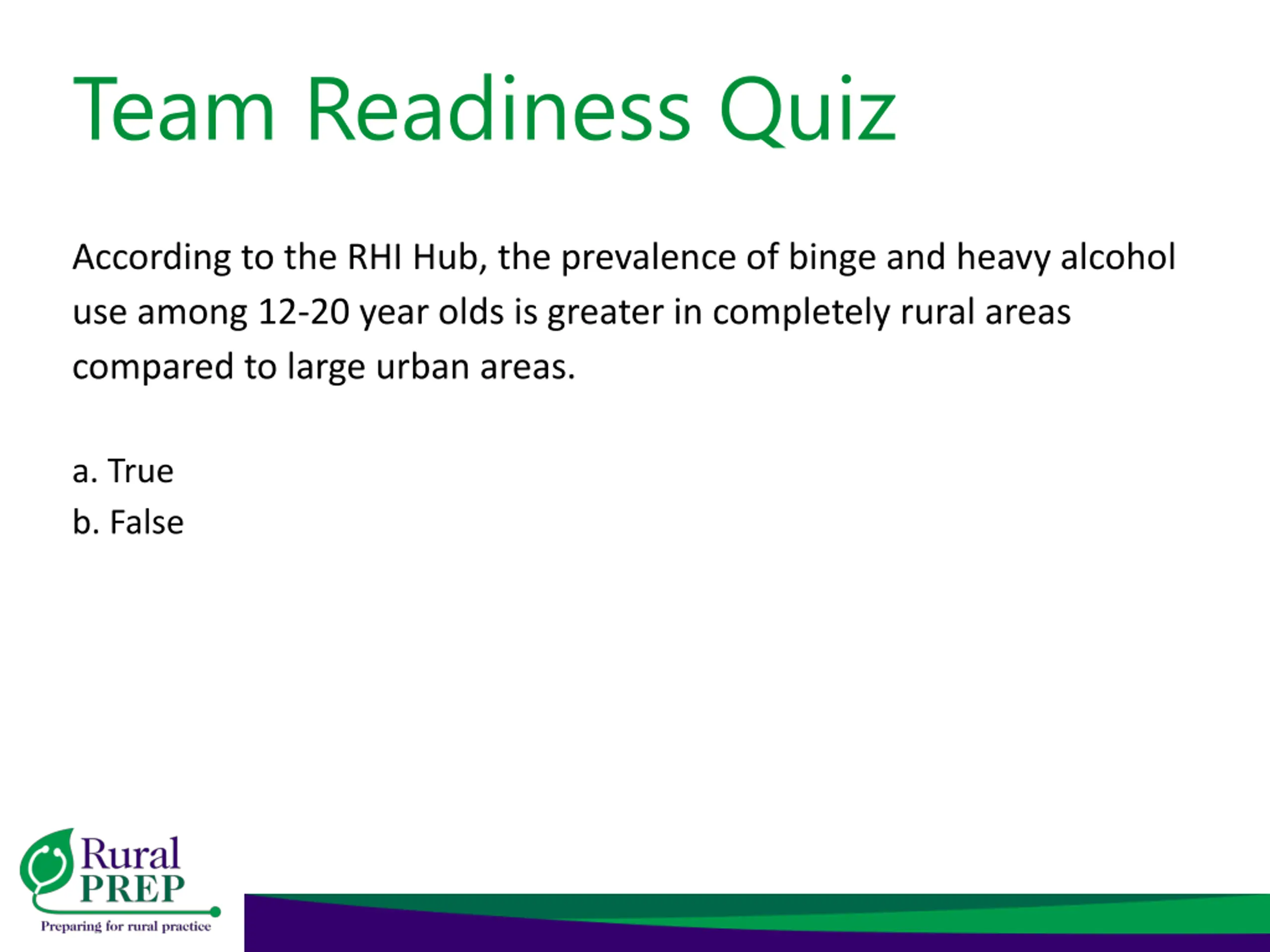 Team Readiness Quiz

According to the RHI Hub, the prevalence of binge and heavy alcohol use among 12-20 year olds is greater in completely rural areas compared to large urban areas.

a. True
b. False

Rural PREP
Preparing for rural practice